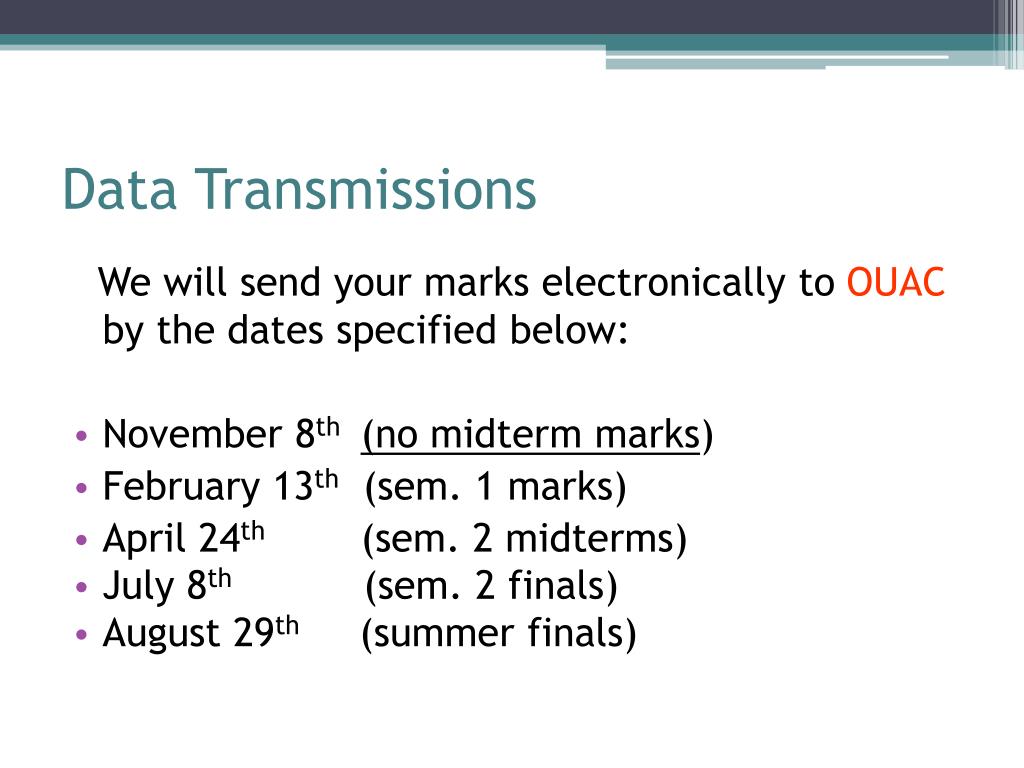 Data Transmissions

We will send your marks electronically to OUAC by the dates specified below:

• November 8th (no midterm marks)
• February 13th (sem. 1 marks)
• April 24th (sem. 2 midterms)
• July 8th (sem. 2 finals)
• August 29th (summer finals)